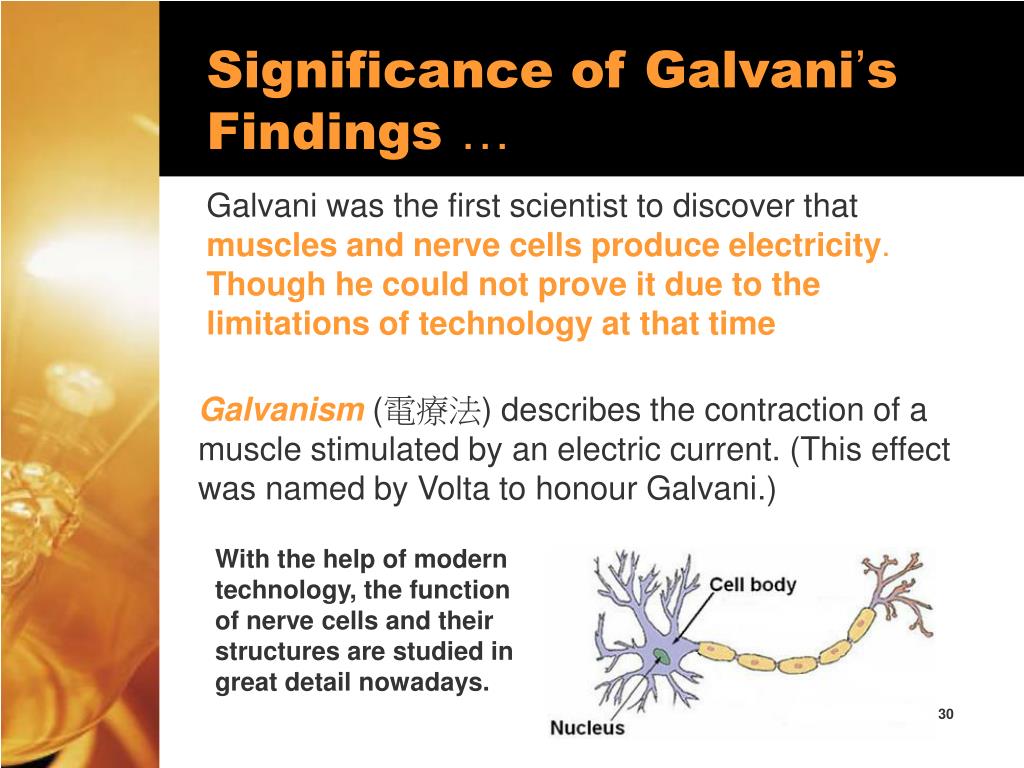 Significance of Galvani's Findings …

Galvani was the first scientist to discover that muscles and nerve cells produce electricity. Though he could not prove it due to the limitations of technology at that time

Galvanism (電療法) describes the contraction of a muscle stimulated by an electric current. (This effect was named by Volta to honour Galvani.)

With the help of modern technology, the function of nerve cells and their structures are studied in great detail nowadays.

Cell body

Nucleus

30